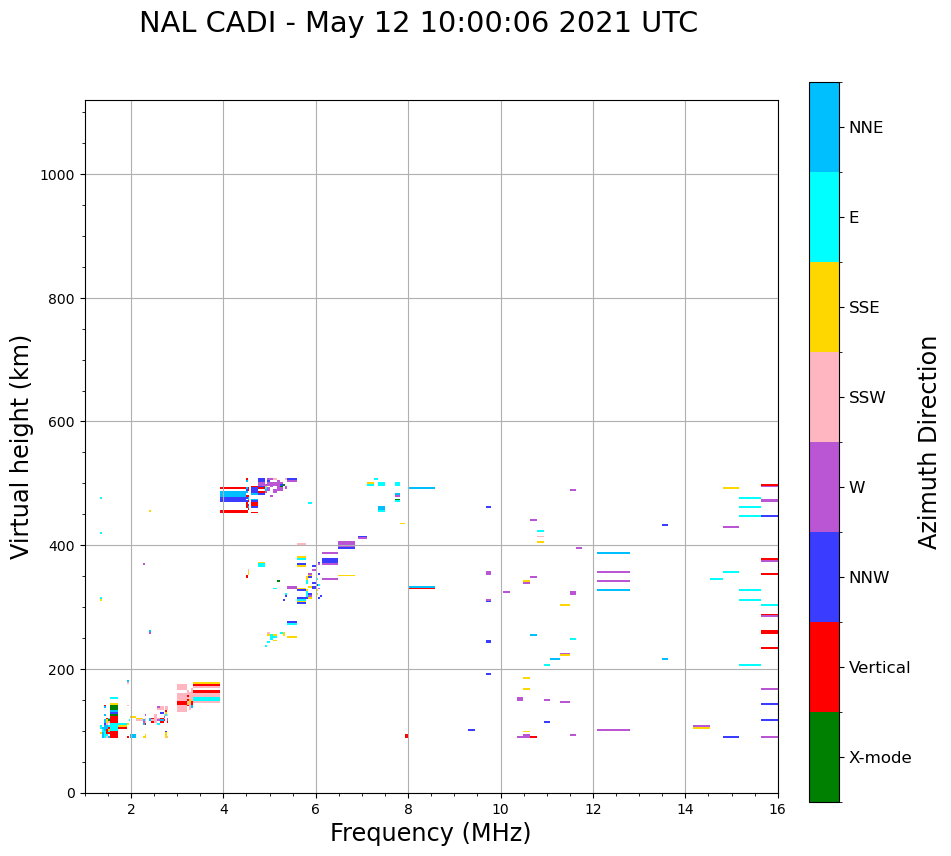 NAL CADI - May 12 10:00:06 2021 UTC

Virtual height (km)

1000
800
600
400
200
0

2
4
6
8
10
12
14
16

Frequency (MHz)

NNE
E
SSE
SSW
W
NNW
Vertical
X-mode

Azimuth Direction